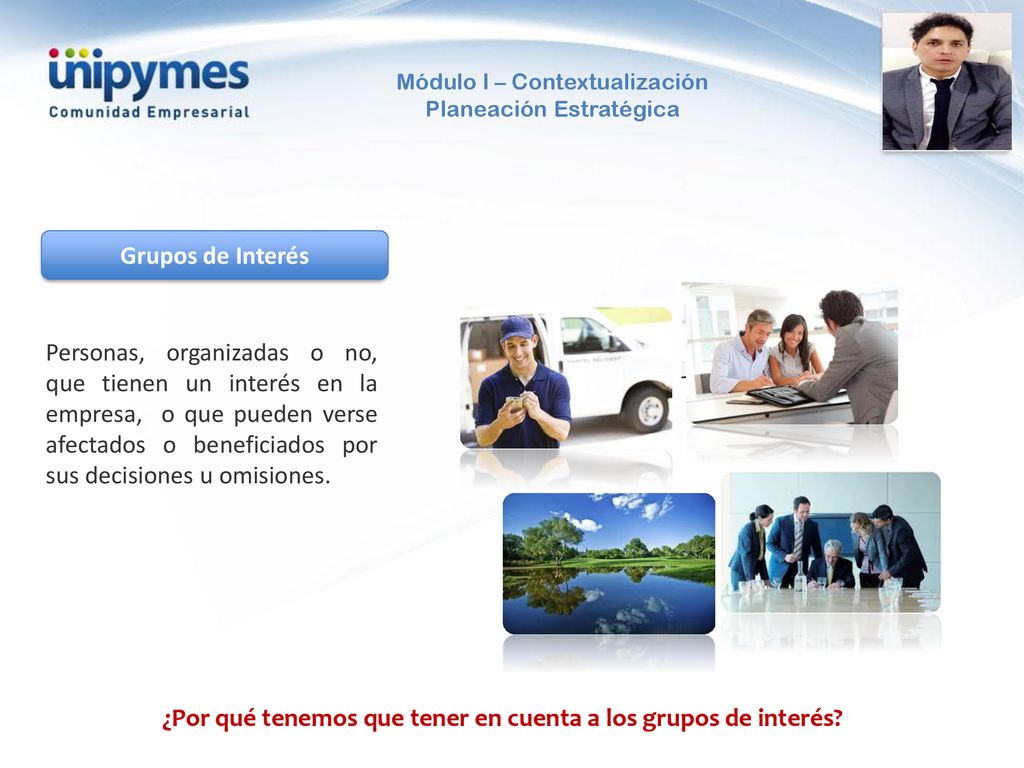 unipymes
Comunidad Empresarial

Módulo I – Contextualización
Planeación Estratégica

Grupos de Interés

Personas, organizadas o no, que tienen un interés en la empresa, o que pueden verse afectados o beneficiados por sus decisiones u omisiones.

¿Por qué tenemos que tener en cuenta a los grupos de interés?